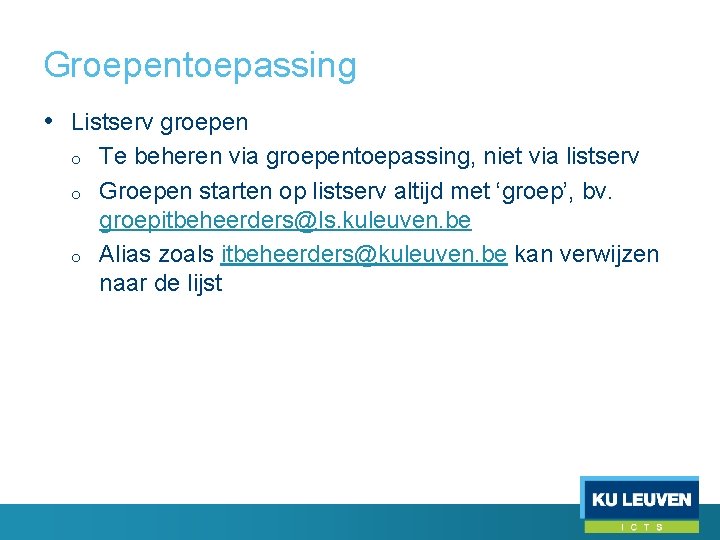 Groepentoepassing

• Listserv groepen
  o Te beheren via groepentoepassing, niet via listserv
  o Groepen starten op listserv altijd met ‘groep’, bv. groepitbeheerders@ls.kuleuven.be
  o Alias zoals itbeheerders@kuleuven.be kan verwijzen naar de lijst

KU LEUVEN
ICTS